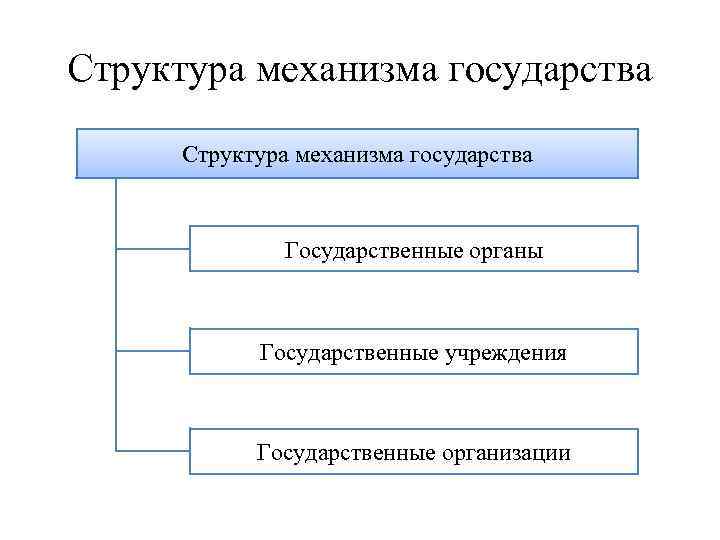 Структура механизма государства

Структура механизма государства

Государственные органы

Государственные учреждения

Государственные организации